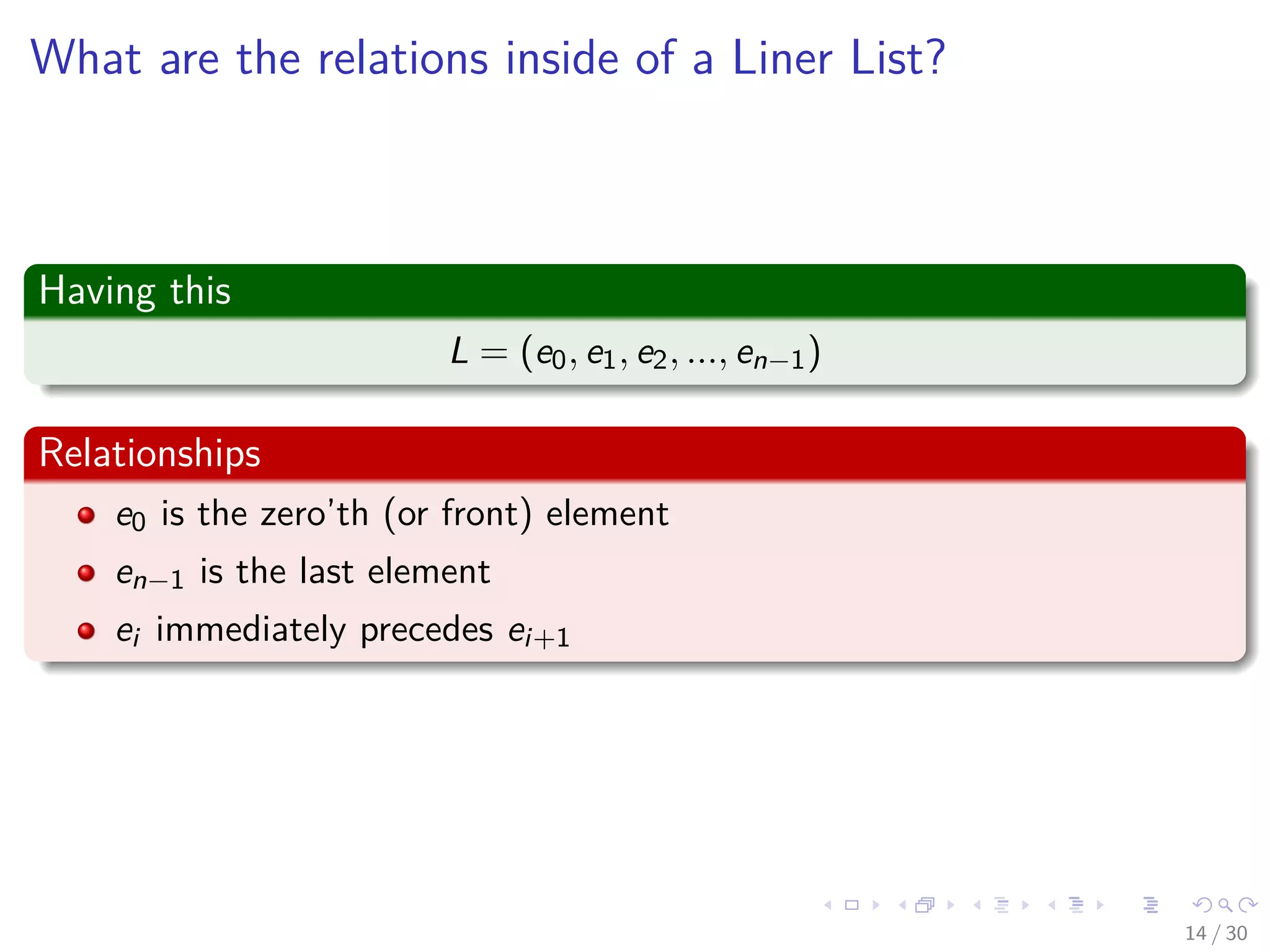 What are the relations inside of a Liner List?

Having this

$L = (e_0, e_1, e_2, ..., e_{n-1})$

Relationships

- $e_0$ is the zero'th (or front) element
- $e_{n-1}$ is the last element
- $e_i$ immediately precedes $e_{i+1}$

14 / 30